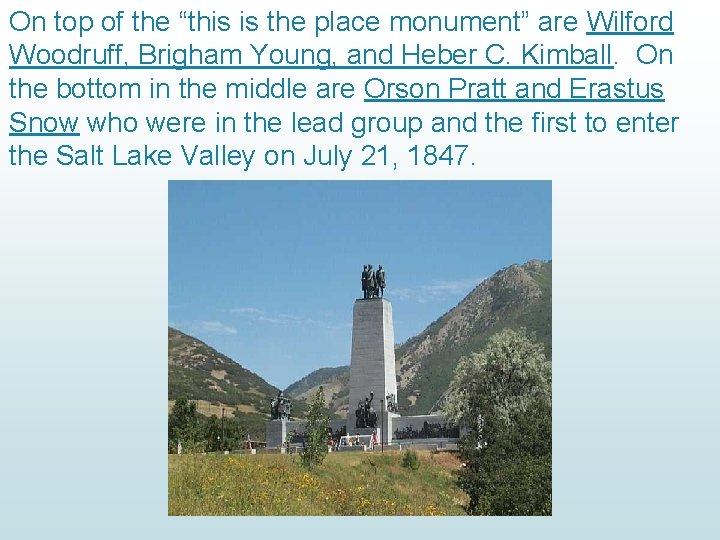 On top of the “this is the place monument” are Wilford Woodruff, Brigham Young, and Heber C. Kimball. On the bottom in the middle are Orson Pratt and Erastus Snow who were in the lead group and the first to enter the Salt Lake Valley on July 21, 1847.